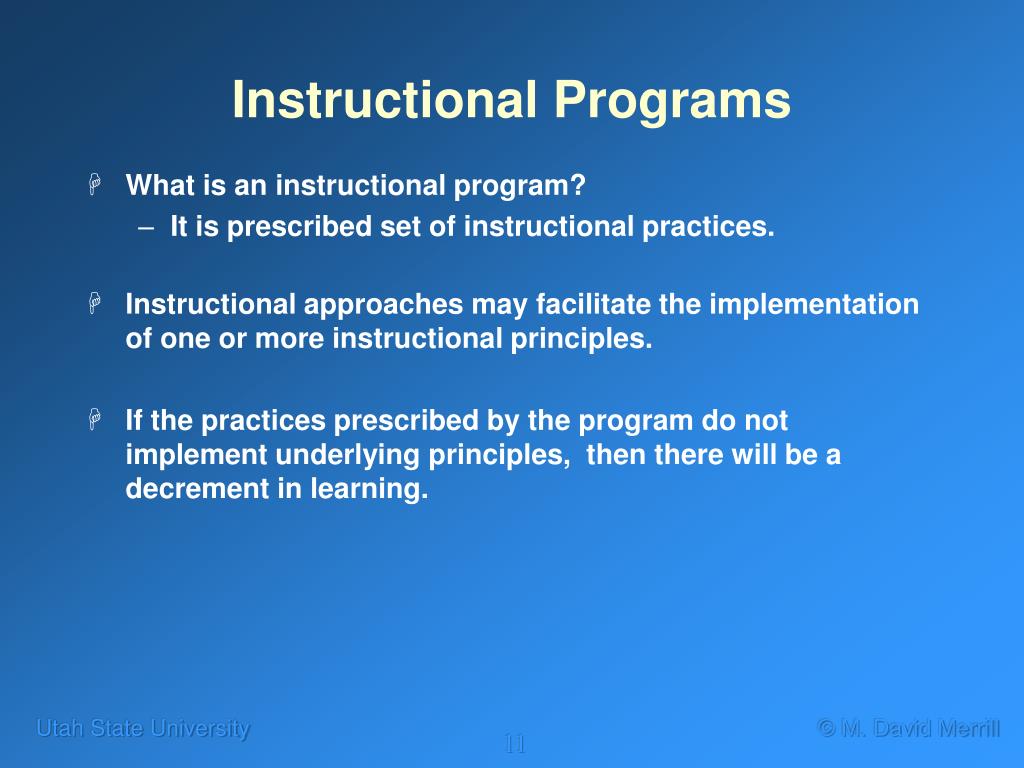 Instructional Programs

What is an instructional program?

– It is prescribed set of instructional practices.

Instructional approaches may facilitate the implementation of one or more instructional principles.

If the practices prescribed by the program do not implement underlying principles, then there will be a decrement in learning.

Utah State University

11

© M. David Merrill